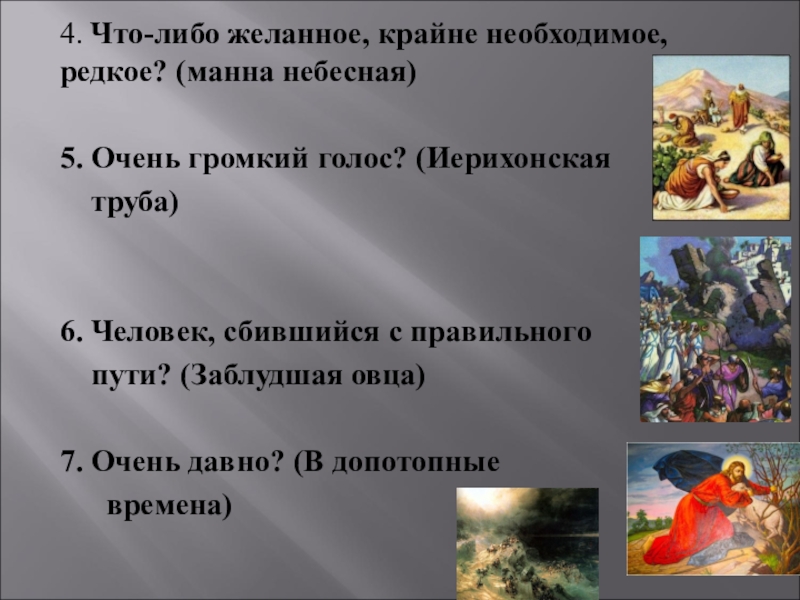 4. Что-либо желанное, крайне необходимое, редкое? (манна небесная)

5. Очень громкий голос? (Иерихонская труба)

6. Человек, сбившийся с правильного пути? (Заблудшая овца)

7. Очень давно? (В допотопные времена)